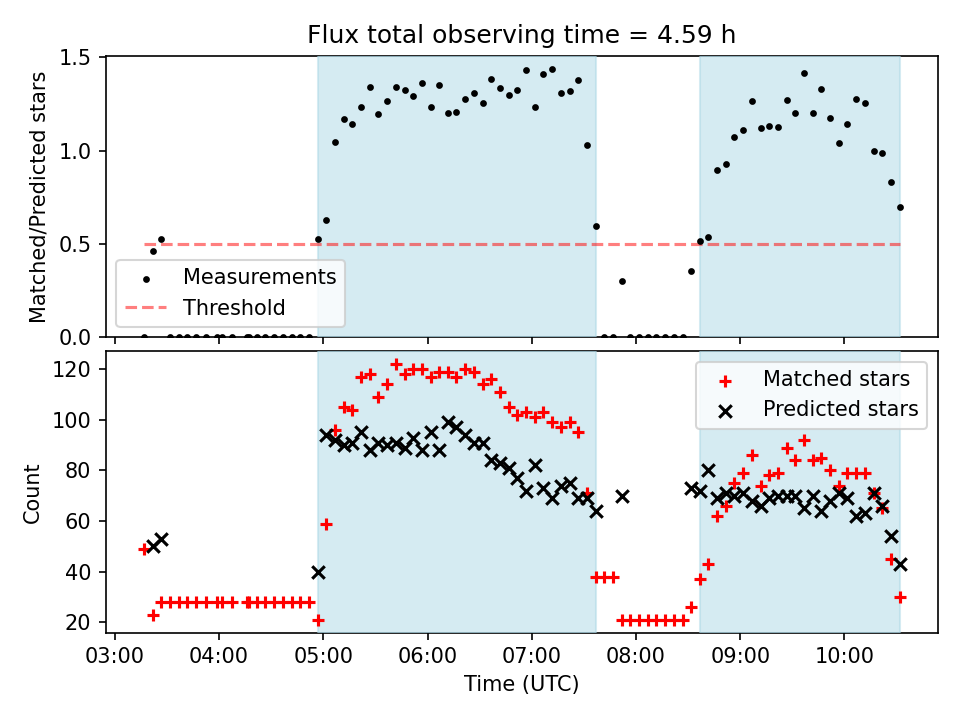 Flux total observing time = 4.59 h

Matched/Predicted stars

1.5
1.0
0.5
0.0

Measurements
Threshold

Count

120
100
80
60
40
20

Matched stars
Predicted stars

03:00 04:00 05:00 06:00 07:00 08:00 09:00 10:00

Time (UTC)